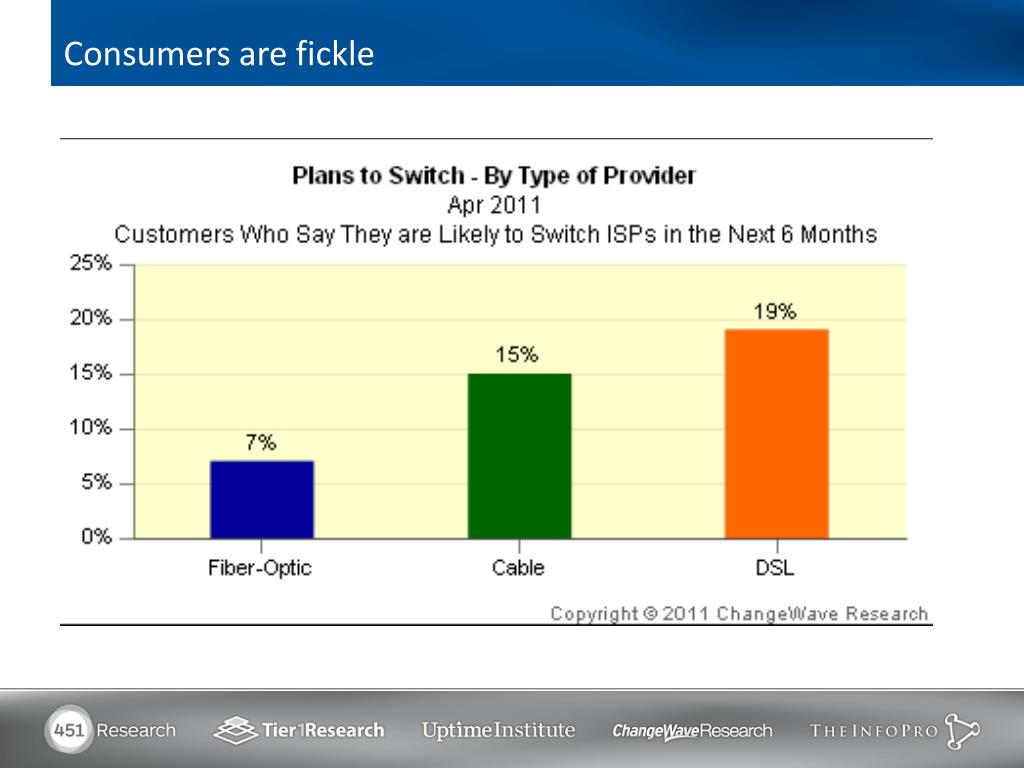 Consumers are fickle

Plans to Switch - By Type of Provider
Apr 2011
Customers Who Say They are Likely to Switch ISPs in the Next 6 Months

25%
20%
15%
10%
5%
0%

7%
15%
19%

Fiber-Optic
Cable
DSL

Copyright © 2011 ChangeWave Research

451 Research Tier1Research UptimeInstitute ChangeWaveResearch THEINFOPRO